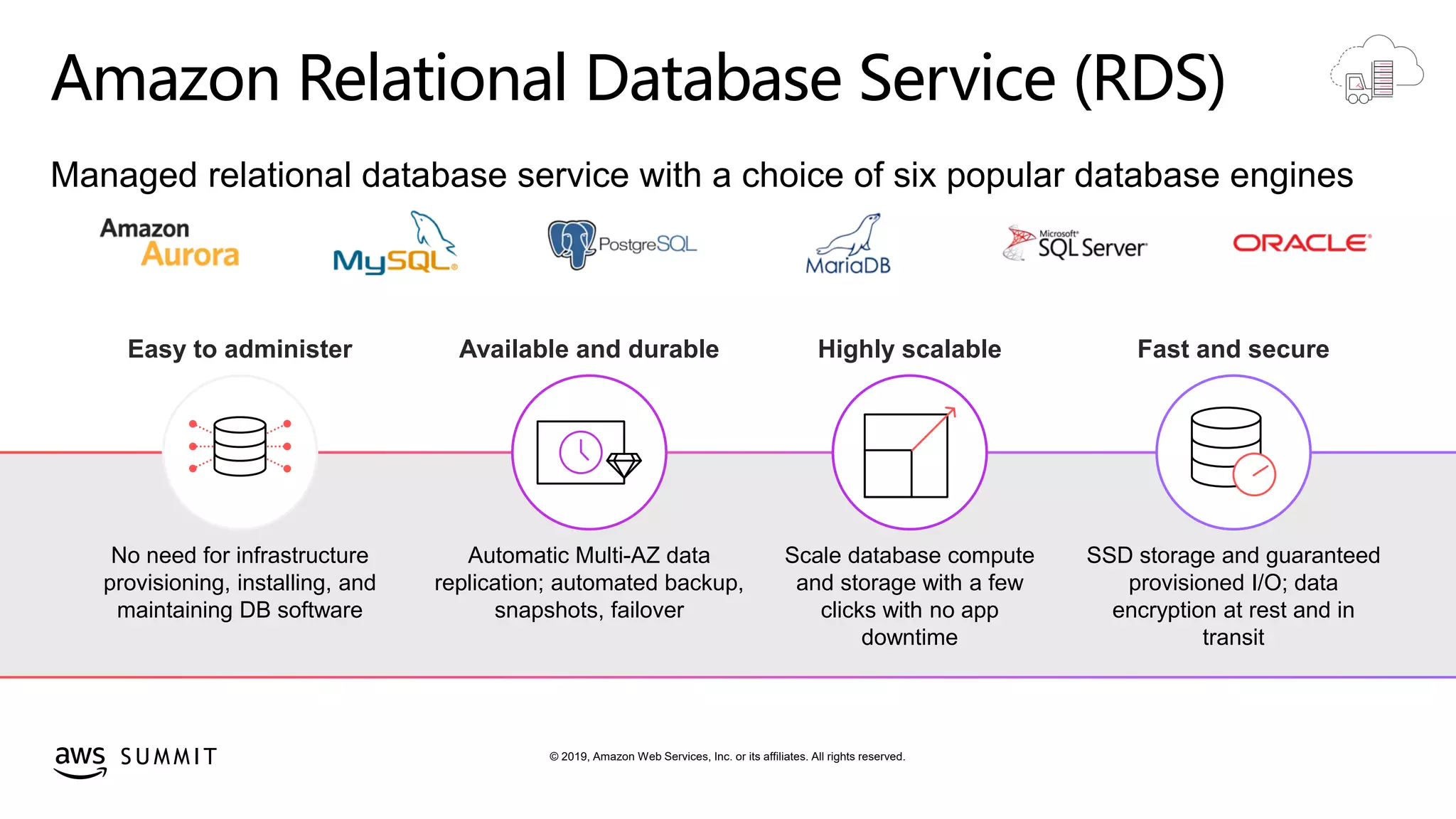 Amazon Relational Database Service (RDS)

Managed relational database service with a choice of six popular database engines

Amazon Aurora

MySQL

PostgreSQL

MariaDB

Microsoft SQL Server

ORACLE

Easy to administer

No need for infrastructure provisioning, installing, and maintaining DB software

Available and durable

Automatic Multi-AZ data replication; automated backup, snapshots, failover

Highly scalable

Scale database compute and storage with a few clicks with no app downtime

Fast and secure

SSD storage and guaranteed provisioned I/O; data encryption at rest and in transit

aws SUMMIT

© 2019, Amazon Web Services, Inc. or its affiliates. All rights reserved.